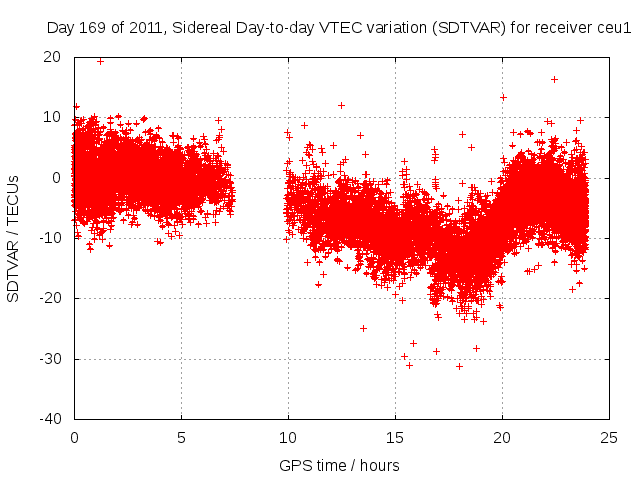 Day 169 of 2011, Sidereal Day-to-day VTEC variation (SDTVAR) for receiver ceu1

SDTVAR / TECUs

20
10
0
-10
-20
-30
-40

0
5
10
15
20
25

GPS time / hours